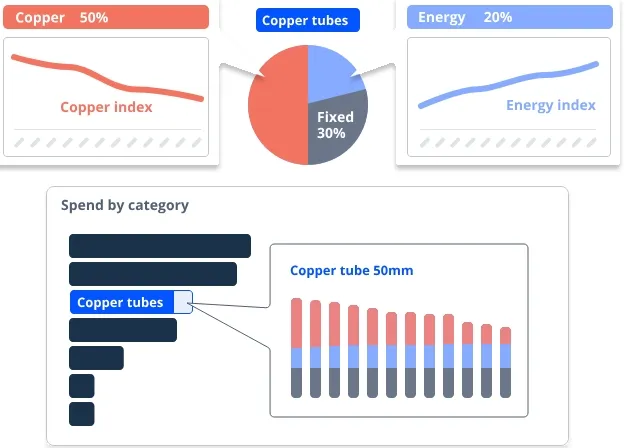 Copper 50%

Copper index

Copper tubes

Fixed 30%

Energy 20%

Energy index

Spend by category

Copper tubes

Copper tube 50mm